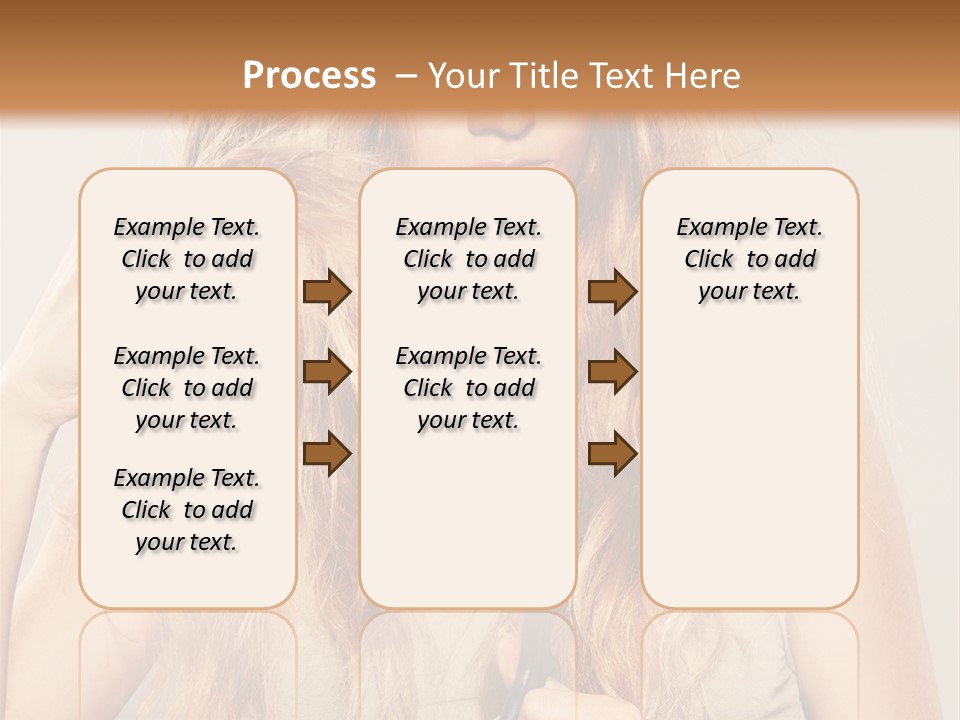 Process – Your Title Text Here

Example Text. Click to add your text.

Example Text. Click to add your text.

Example Text. Click to add your text.

Example Text. Click to add your text.

Example Text. Click to add your text.

Example Text. Click to add your text.